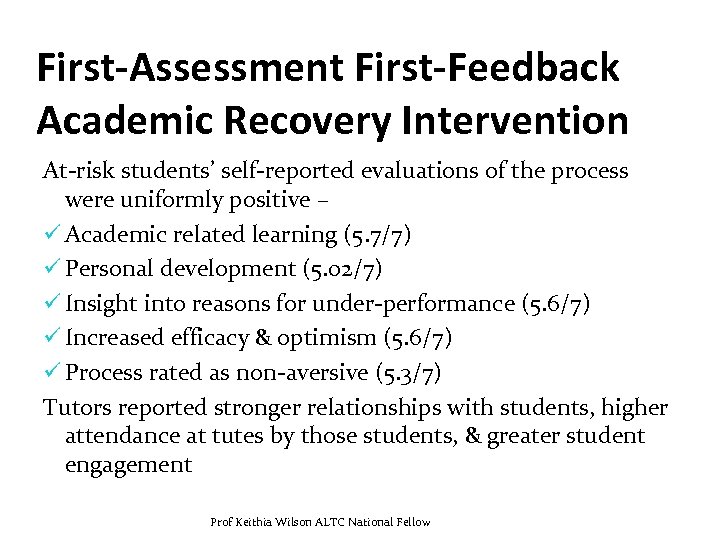 First-Assessment First-Feedback Academic Recovery Intervention

At-risk students' self-reported evaluations of the process were uniformly positive –

✓ Academic related learning (5.7/7)

✓ Personal development (5.02/7)

✓ Insight into reasons for under-performance (5.6/7)

✓ Increased efficacy & optimism (5.6/7)

✓ Process rated as non-aversive (5.3/7)

Tutors reported stronger relationships with students, higher attendance at tutes by those students, & greater student engagement

Prof Keithia Wilson ALTC National Fellow